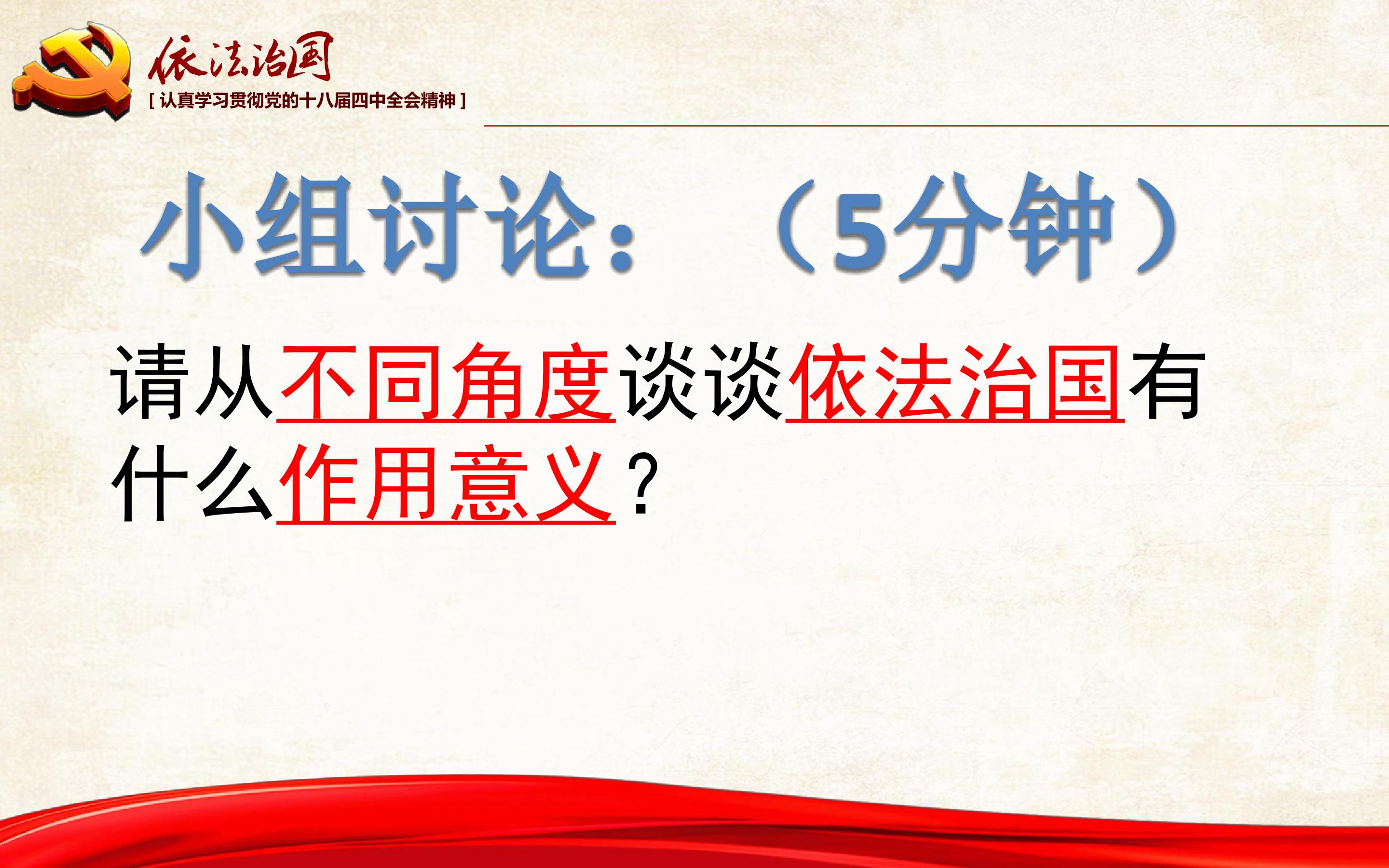 依法治国
[认真学习贯彻党的十八届四中全会精神]

小组讨论：（5分钟）

请从不同角度谈谈依法治国有什么作用意义？